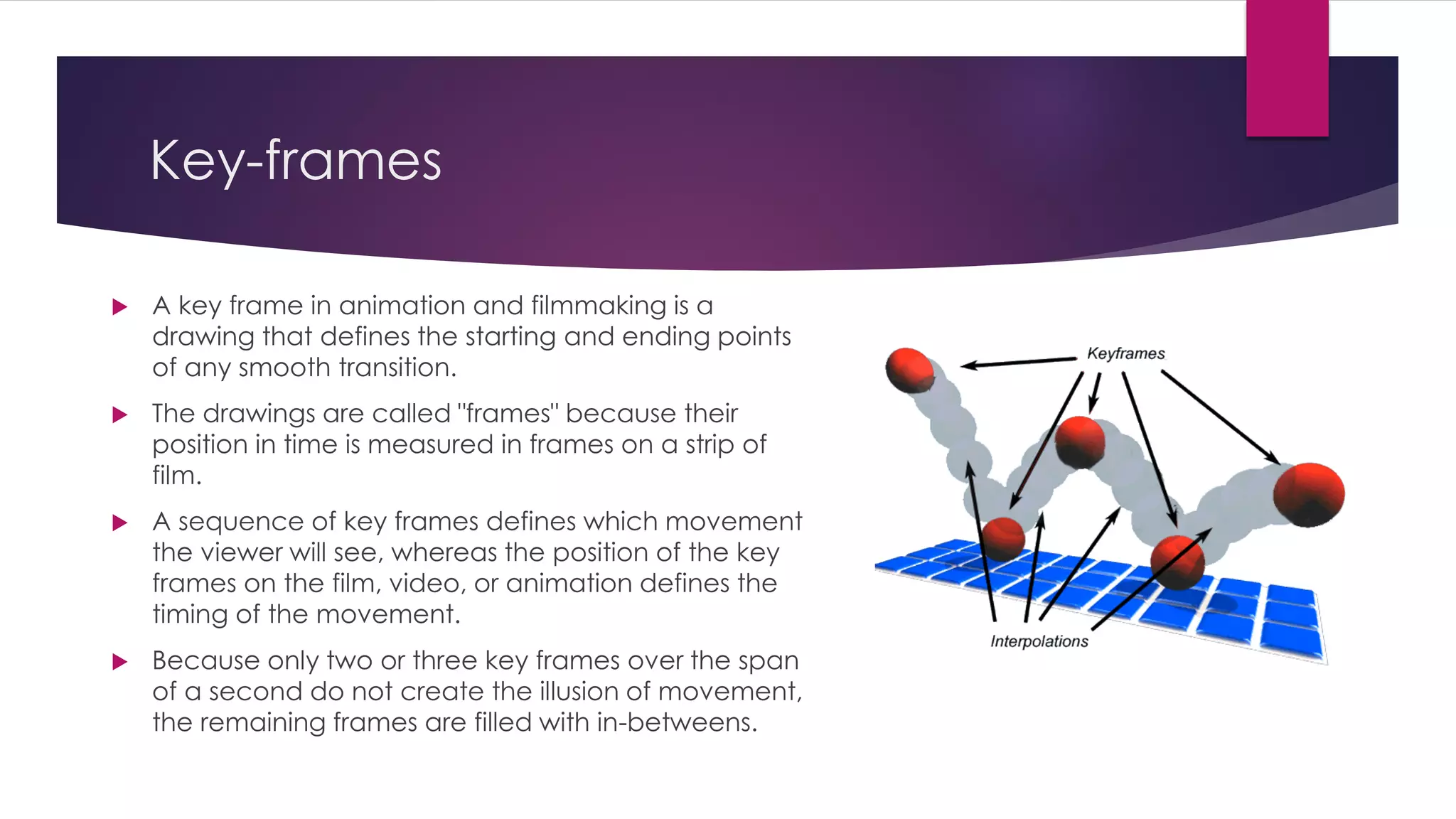 Key-frames

▶ A key frame in animation and filmmaking is a drawing that defines the starting and ending points of any smooth transition.

▶ The drawings are called "frames" because their position in time is measured in frames on a strip of film.

▶ A sequence of key frames defines which movement the viewer will see, whereas the position of the key frames on the film, video, or animation defines the timing of the movement.

▶ Because only two or three key frames over the span of a second do not create the illusion of movement, the remaining frames are filled with in-betweens.

Keyframes

Interpolations